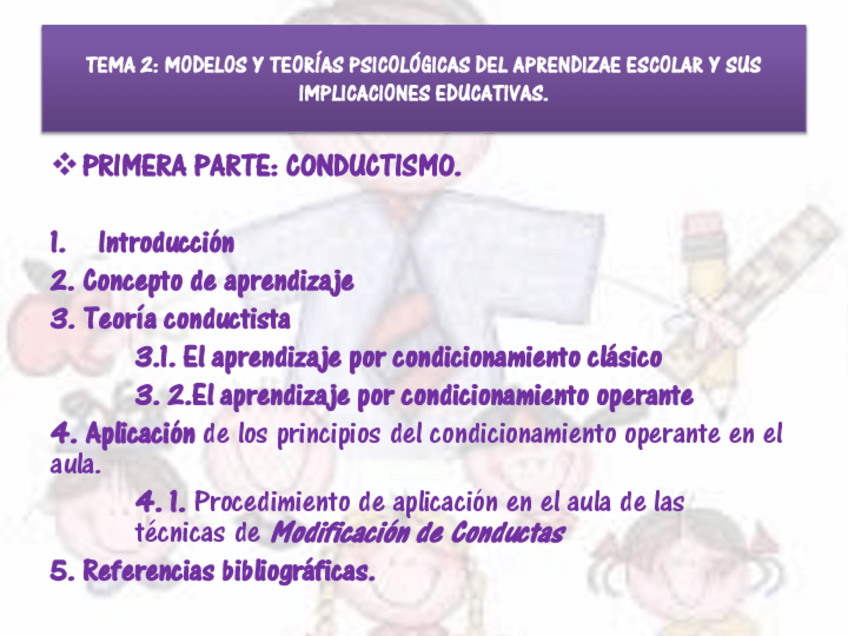 TEMA 2: MODELOS Y TEORÍAS PSICOLÓGICAS DEL APRENDIZAE ESCOLAR Y SUS IMPLICACIONES EDUCATIVAS.

❖ PRIMERA PARTE: CONDUCTISMO.

1. Introducción
2. Concepto de aprendizaje
3. Teoría conductista
3.1. El aprendizaje por condicionamiento clásico
3. 2.El aprendizaje por condicionamiento operante
4. Aplicación de los principios del condicionamiento operante en el aula.
4. 1. Procedimiento de aplicación en el aula de las técnicas de Modificación de Conductas
5. Referencias bibliográficas.